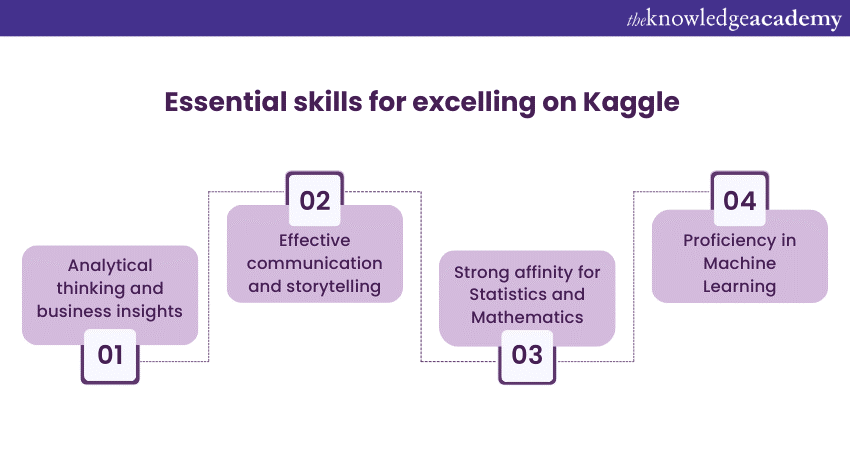 theknowledgeacademy

Essential skills for excelling on Kaggle

Analytical thinking and business insights

01

02

Effective communication and storytelling

Strong affinity for Statistics and Mathematics

03

04

Proficiency in Machine Learning